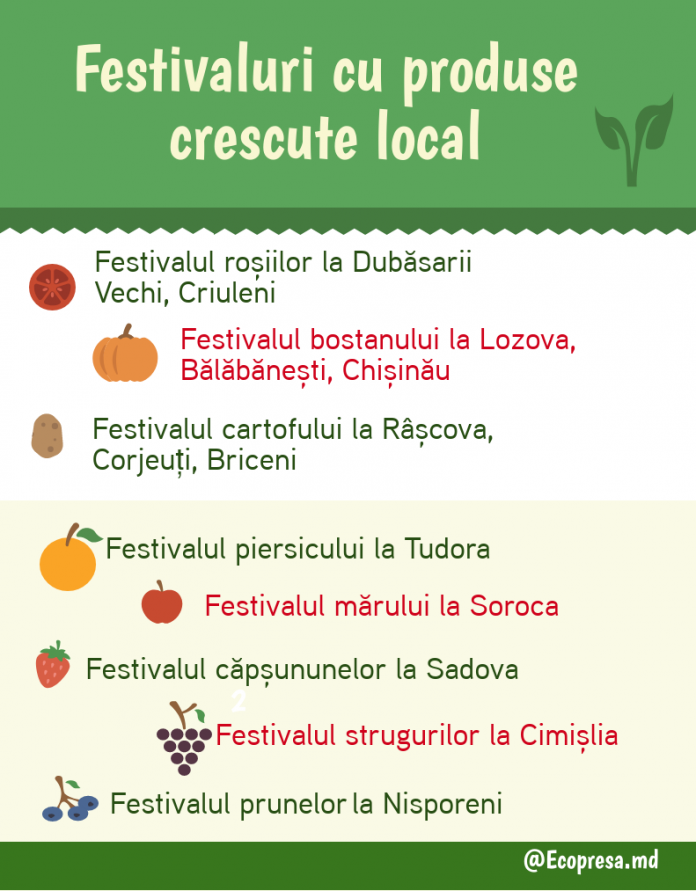 Festivaluri cu produse crescute local

Festivalul roșiilor la Dubăsarii Vechi, Criuleni

Festivalul bostanului la Lozova, Bălăbănești, Chișinău

Festivalul cartofului la Râșcova, Corjeuți, Briceni

Festivalul piersicului la Tudora

Festivalul mărului la Soroca

Festivalul căpșununelor la Sadova

2

Festivalul strugurilor la Cimișlia

Festivalul prunelor la Nisporeni

@Ecopresa.md